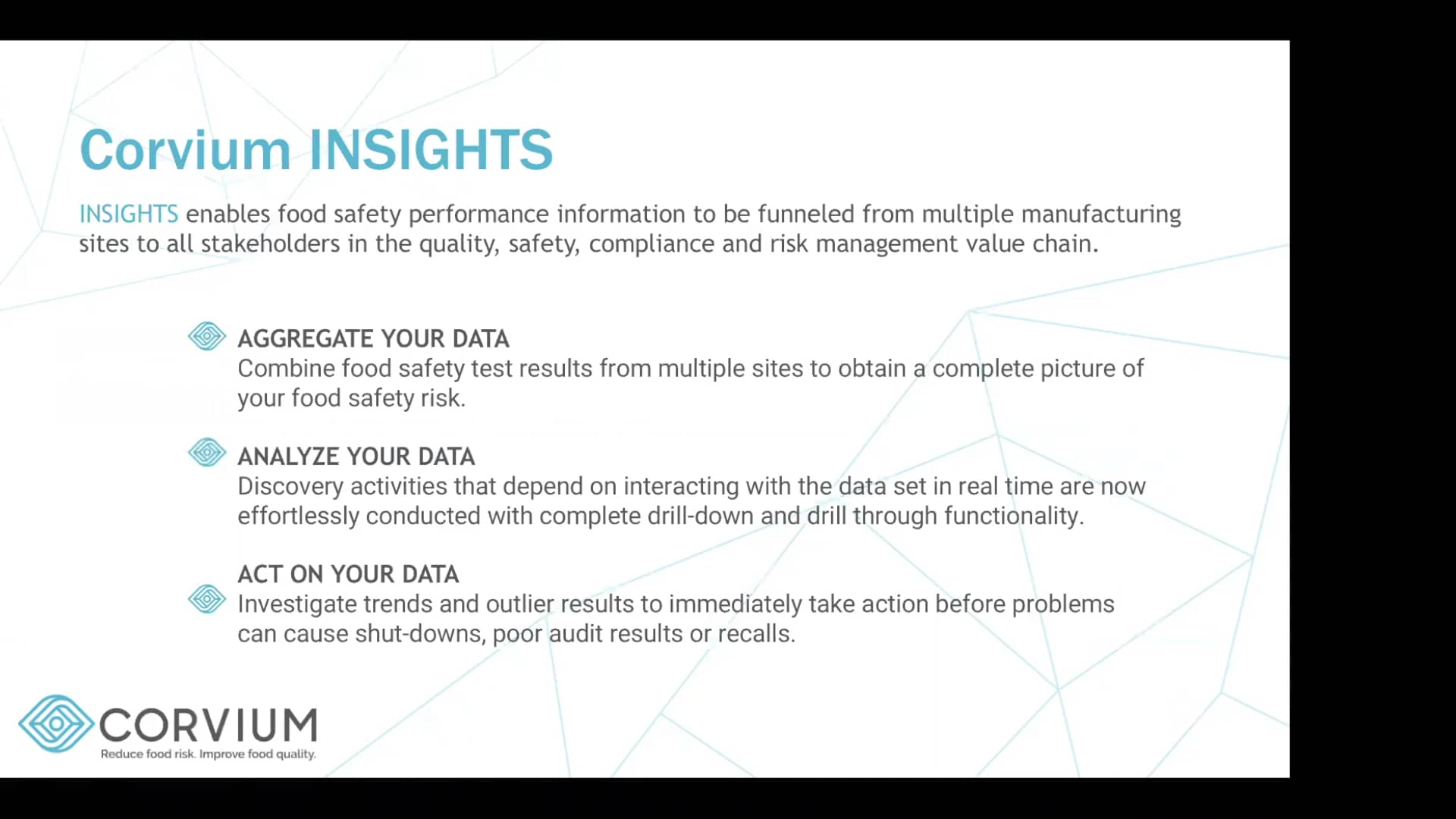 Corvium INSIGHTS

INSIGHTS enables food safety performance information to be funneled from multiple manufacturing sites to all stakeholders in the quality, safety, compliance and risk management value chain.

AGGREGATE YOUR DATA
Combine food safety test results from multiple sites to obtain a complete picture of your food safety risk.

ANALYZE YOUR DATA
Discovery activities that depend on interacting with the data set in real time are now effortlessly conducted with complete drill-down and drill through functionality.

ACT ON YOUR DATA
Investigate trends and outlier results to immediately take action before problems can cause shut-downs, poor audit results or recalls.

CORVIUM
Reduce food risk. Improve food quality.